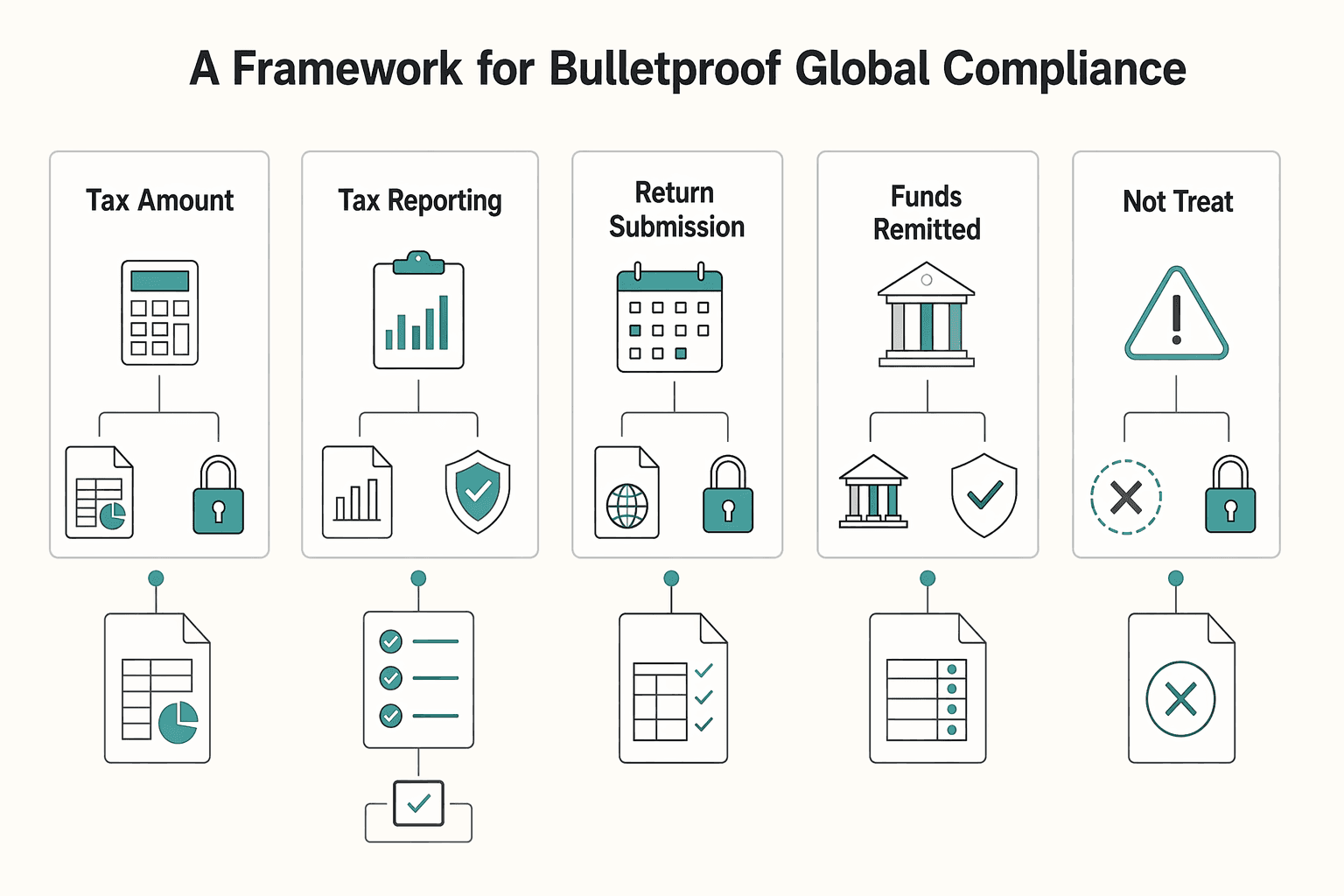 A Framework for Bulletproof Global Compliance

Tax Amount

Tax Reporting

Return Submission

Funds Remitted

Not Treat